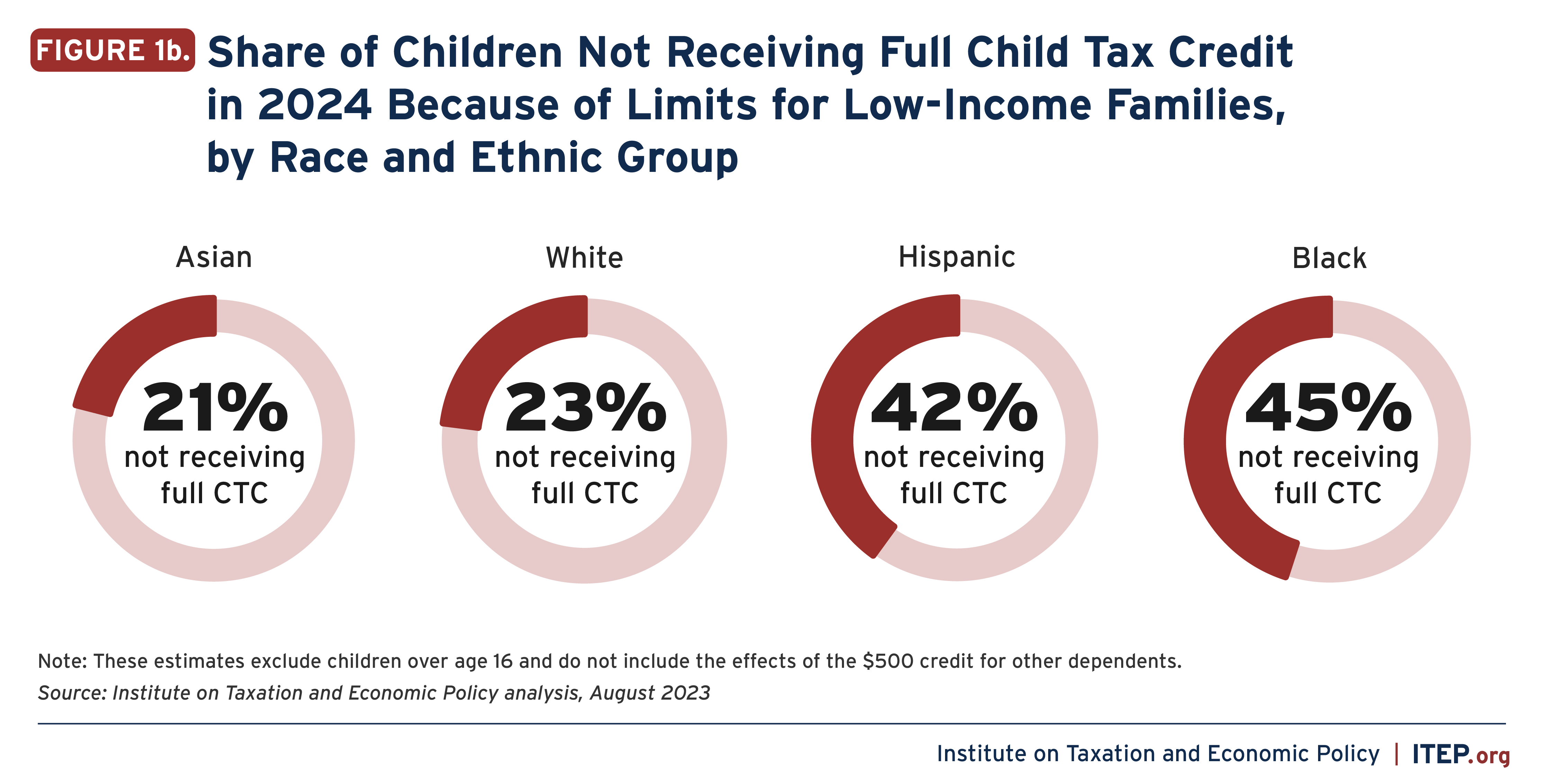 FIGURE 1b. Share of Children Not Receiving Full Child Tax Credit in 2024 Because of Limits for Low-Income Families, by Race and Ethnic Group

Asian

21%
not receiving full CTC

White

23%
not receiving full CTC

Hispanic

42%
not receiving full CTC

Black

45%
not receiving full CTC

Note: These estimates exclude children over age 16 and do not include the effects of the \$500 credit for other dependents.

Source: Institute on Taxation and Economic Policy analysis, August 2023

Institute on Taxation and Economic Policy | ITEP.org